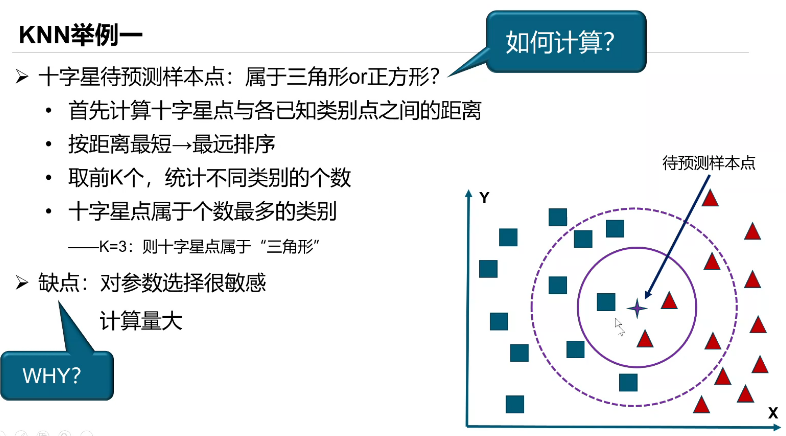 KNN举例一

如何计算?

➢ 十字星待预测样本点：属于三角形or正方形？

• 首先计算十字星点与各已知类别点之间的距离

• 按距离最短→最远排序

• 取前K个，统计不同类别的个数

• 十字星点属于个数最多的类别

——K=3：则十字星点属于“三角形”

➢ 缺点：对参数选择很敏感

计算量大

WHY?

待预测样本点

Y

X